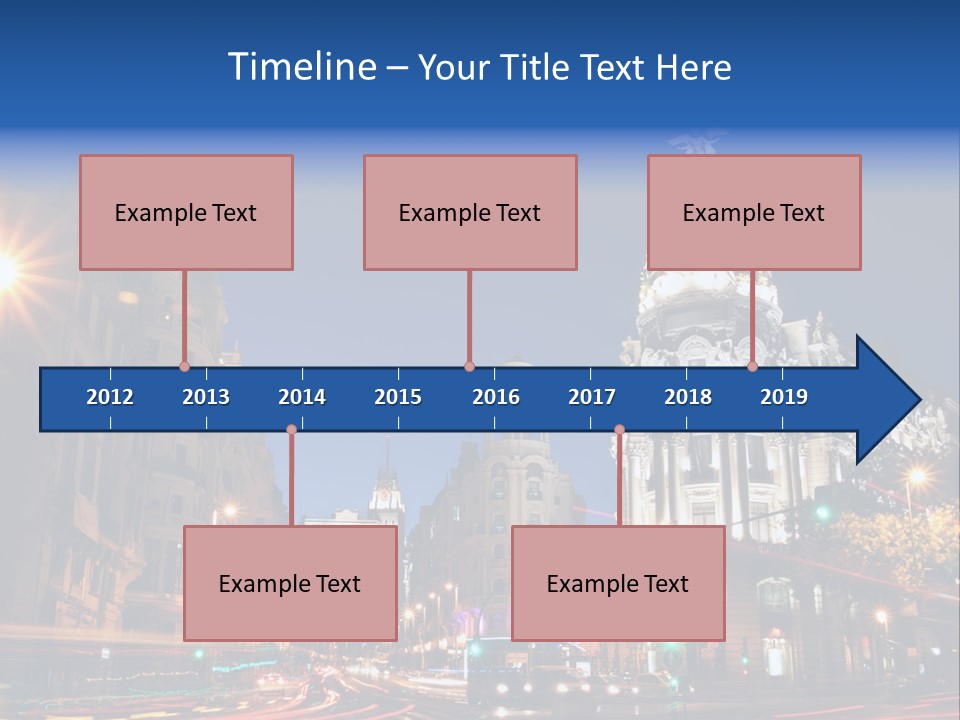 Timeline – Your Title Text Here

Example Text

Example Text

Example Text

2012 2013 2014 2015 2016 2017 2018 2019

Example Text

Example Text